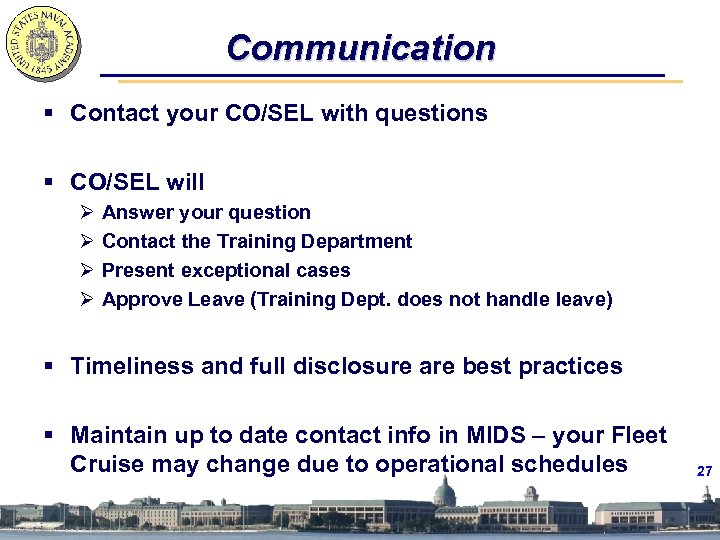 UNITED STATES NAVAL ACADEMY 1845

Communication

▪ Contact your CO/SEL with questions

▪ CO/SEL will
➢ Answer your question
➢ Contact the Training Department
➢ Present exceptional cases
➢ Approve Leave (Training Dept. does not handle leave)

▪ Timeliness and full disclosure are best practices

▪ Maintain up to date contact info in MIDS – your Fleet Cruise may change due to operational schedules

27